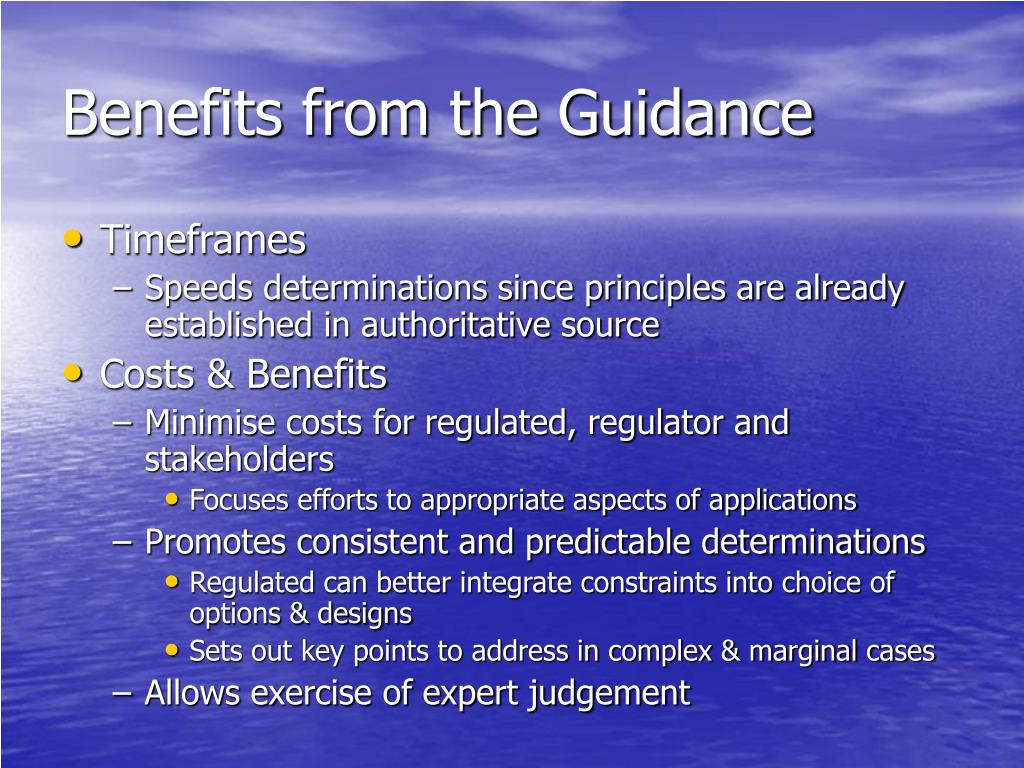 Benefits from the Guidance

• Timeframes
– Speeds determinations since principles are already established in authoritative source
• Costs & Benefits
– Minimise costs for regulated, regulator and stakeholders
• Focuses efforts to appropriate aspects of applications
– Promotes consistent and predictable determinations
• Regulated can better integrate constraints into choice of options & designs
• Sets out key points to address in complex & marginal cases
– Allows exercise of expert judgement